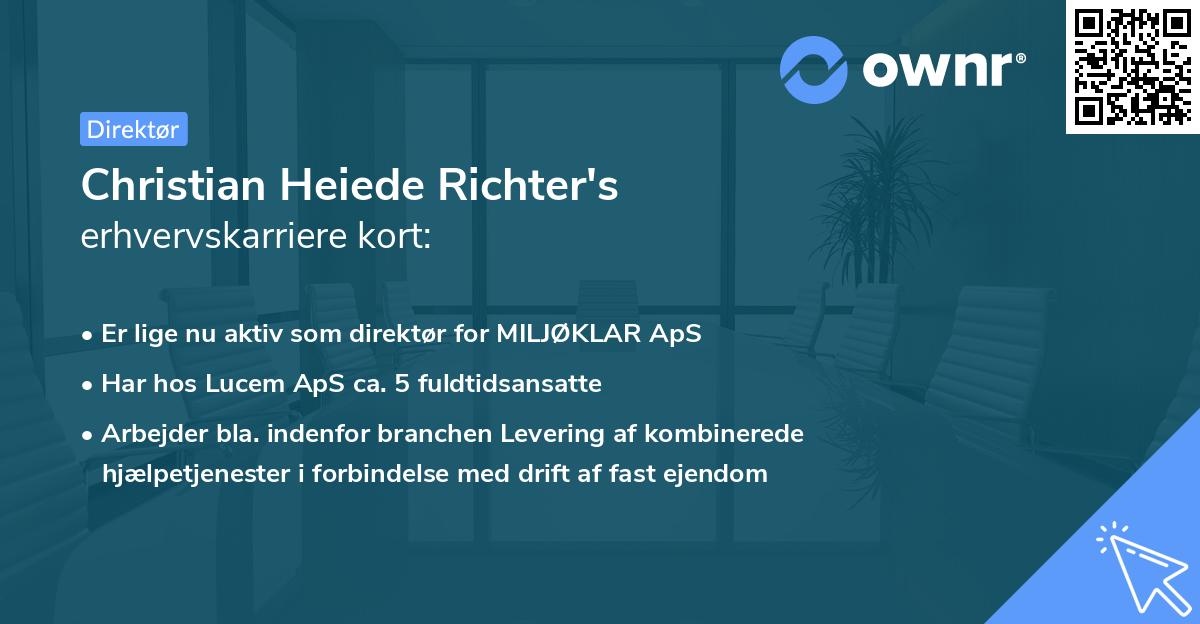 ownr®

Direktør

Christian Heiede Richter's
erhvervskarriere kort:

• Er lige nu aktiv som direktør for MILJØKLAR ApS
• Har hos Lucem ApS ca. 5 fuldtidsansatte
• Arbejder bla. indenfor branchen Levering af kombinerede hjælpetjenester i forbindelse med drift af fast ejendom